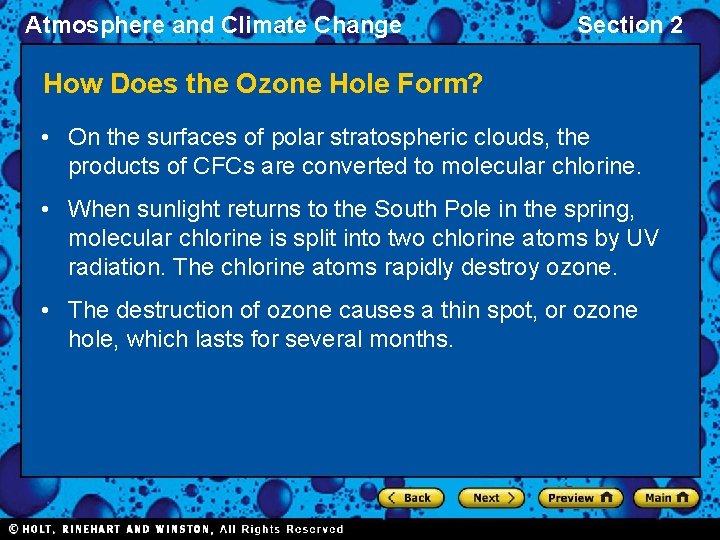 Atmosphere and Climate Change

Section 2

How Does the Ozone Hole Form?

• On the surfaces of polar stratospheric clouds, the products of CFCs are converted to molecular chlorine.

• When sunlight returns to the South Pole in the spring, molecular chlorine is split into two chlorine atoms by UV radiation. The chlorine atoms rapidly destroy ozone.

• The destruction of ozone causes a thin spot, or ozone hole, which lasts for several months.

Back Next Preview Main

© HOLT, RINEHART AND WINSTON, All Rights Reserved